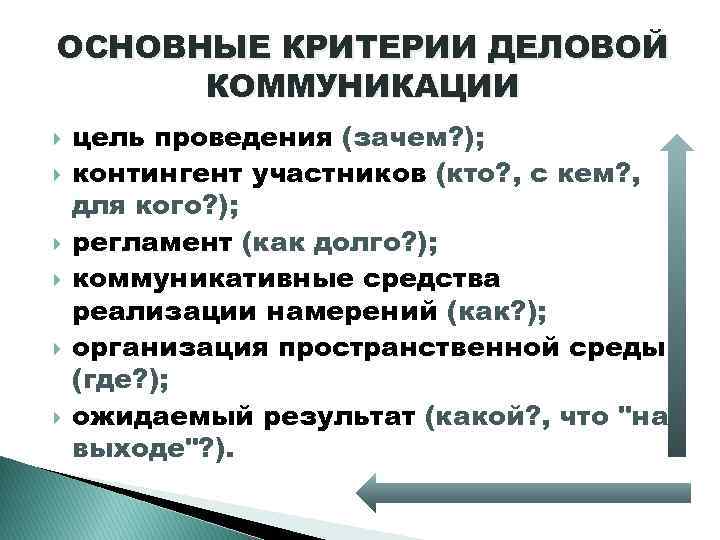 ОСНОВНЫЕ КРИТЕРИИ ДЕЛОВОЙ КОММУНИКАЦИИ

цель проведения (зачем?);

контингент участников (кто?, с кем?, для кого?);

регламент (как долго?);

коммуникативные средства реализации намерений (как?);

организация пространственной среды (где?);

ожидаемый результат (какой?, что "на выходе"?).